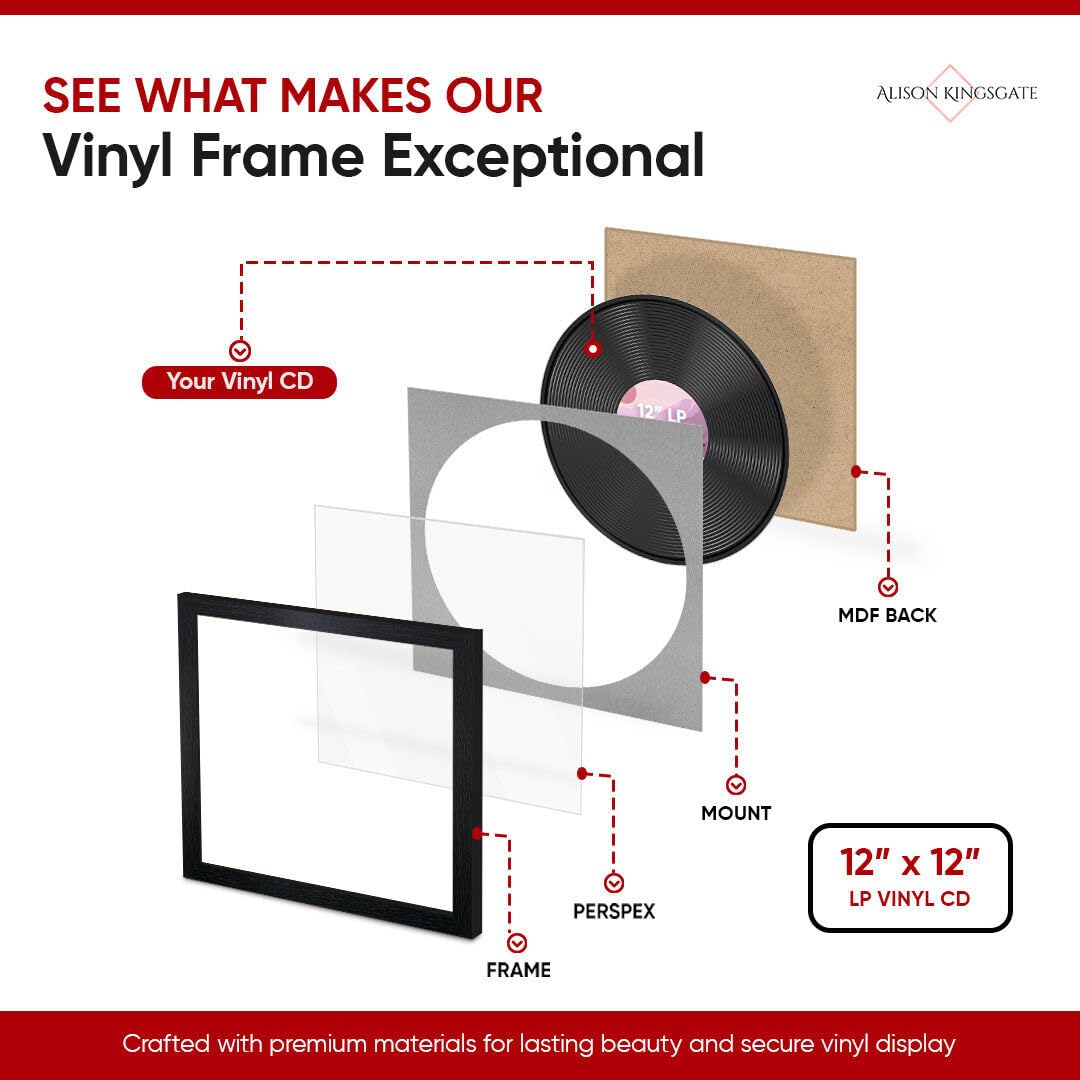 SEE WHAT MAKES OUR
Vinyl Frame Exceptional

ALISON KINGSGATE

Your Vinyl CD

12" LP

MDF BACK

MOUNT

PERSPEX

FRAME

12" x 12"
LP VINYL CD

Crafted with premium materials for lasting beauty and secure vinyl display